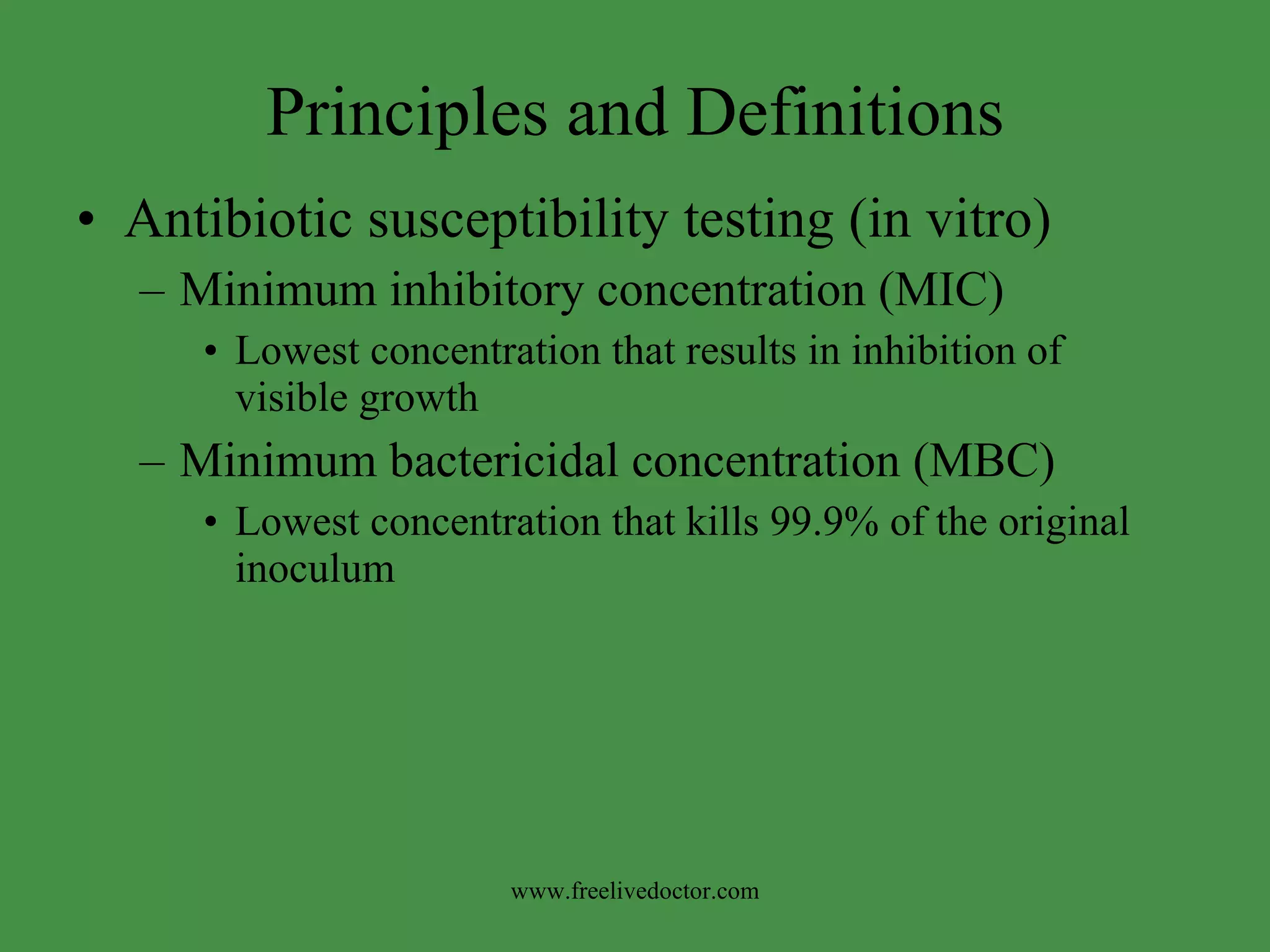 Principles and Definitions

• Antibiotic susceptibility testing (in vitro)
– Minimum inhibitory concentration (MIC)
• Lowest concentration that results in inhibition of visible growth
– Minimum bactericidal concentration (MBC)
• Lowest concentration that kills 99.9% of the original inoculum

www.freelivedoctor.com